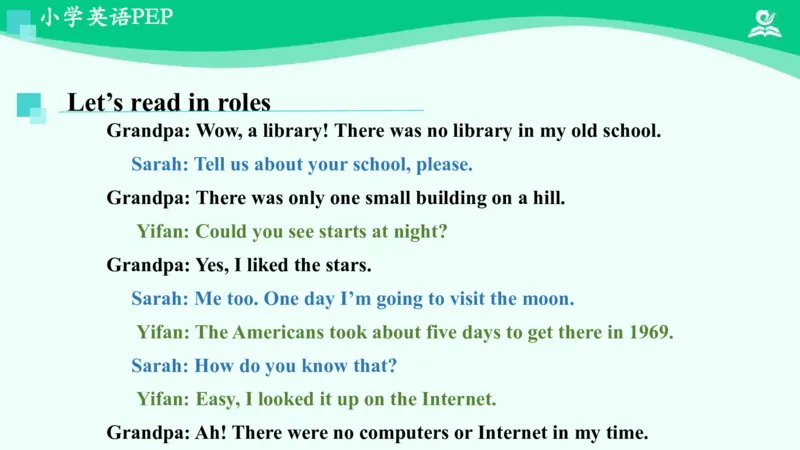 小学英语PEP

Let’s read in roles

Grandpa: Wow, a library! There was no library in my old school.

Sarah: Tell us about your school, please.

Grandpa: There was only one small building on a hill.

Yifan: Could you see starts at night?

Grandpa: Yes, I liked the stars.

Sarah: Me too. One day I’m going to visit the moon.

Yifan: The Americans took about five days to get there in 1969.

Sarah: How do you know that?

Yifan: Easy, I looked it up on the Internet.

Grandpa: Ah! There were no computers or Internet in my time.